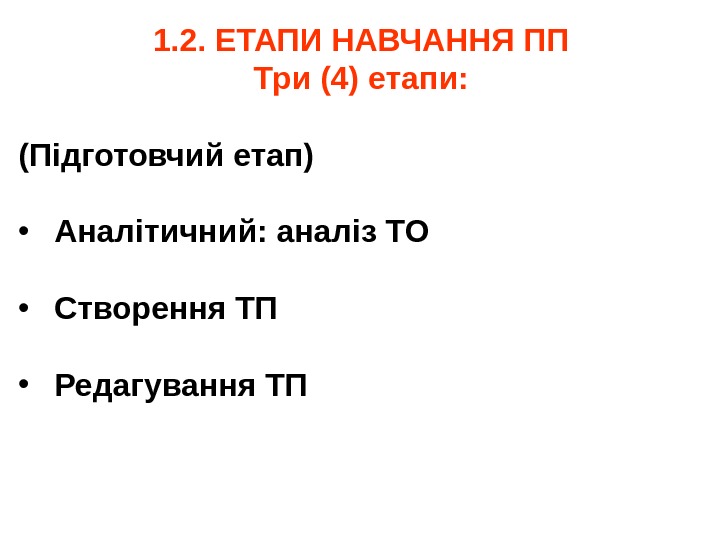 1.2. ЕТАПИ НАВЧАННЯ ПП
Три (4) етапи:

(Підготовчий етап)

• Аналітичний: аналіз ТО

• Створення ТП

• Редагування ТП